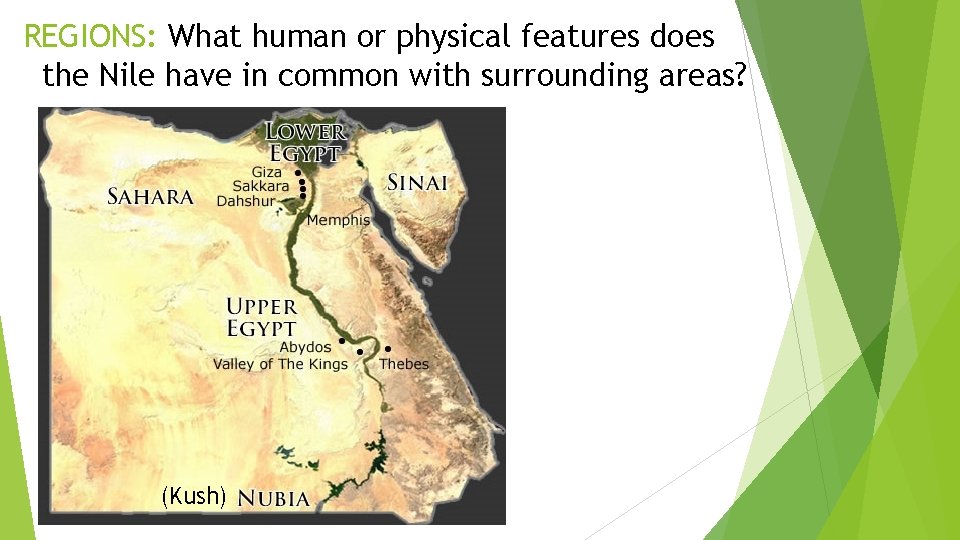 REGIONS: What human or physical features does the Nile have in common with surrounding areas?

LOWER EGYPT
Giza
Sakkara
Dahshur
SAHARA
SINAI
Memphis
UPPER EGYPT
Abydos
Valley of The Kings
Thebes
(Kush) NUBIA